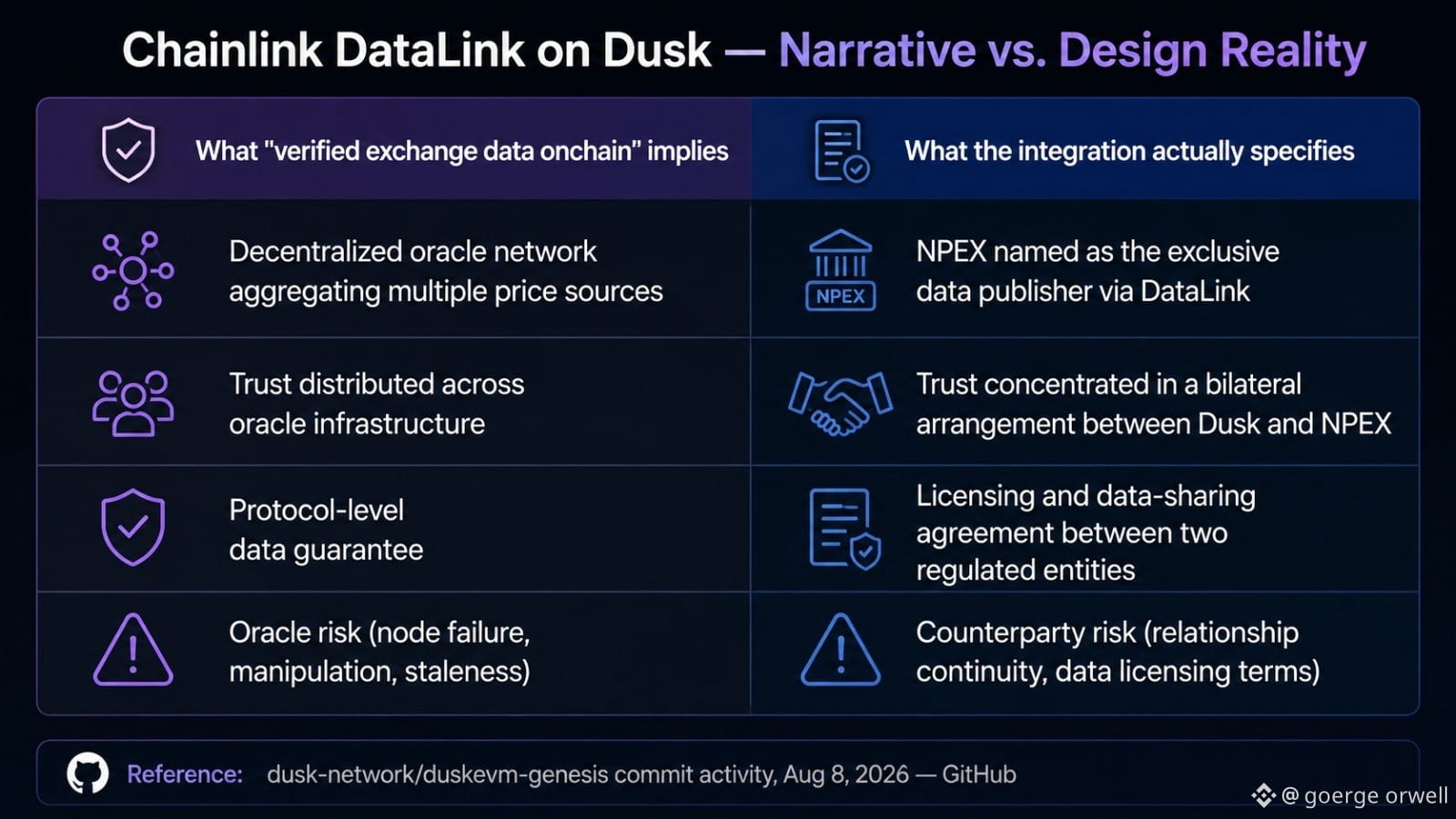 Chainlink DataLink on Dusk — Narrative vs. Design Reality

| What "verified exchange data onchain" implies | What the integration actually specifies |
|---|---|
| Decentralized oracle network aggregating multiple price sources | NPEX named as the exclusive data publisher via DataLink |
| Trust distributed across oracle infrastructure | Trust concentrated in a bilateral arrangement between Dusk and NPEX |
| Protocol-level data guarantee | Licensing and data-sharing agreement between two regulated entities |
| Oracle risk (node failure, manipulation, staleness) | Counterparty risk (relationship continuity, data licensing terms) |

NPEX

Reference: dusk-network/duskevm-genesis commit activity, Aug 8, 2026 — GitHub

@ goerge orwell